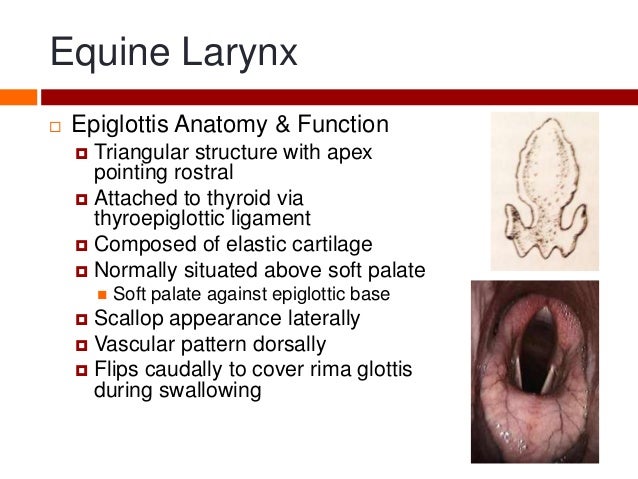 Equine Larynx

Epiglottis Anatomy & Function
Triangular structure with apex pointing rostral
Attached to thyroid via thyroepiglottic ligament
Composed of elastic cartilage
Normally situated above soft palate
Soft palate against epiglottic base
Scallop appearance laterally
Vascular pattern dorsally
Flips caudally to cover rima glottis during swallowing